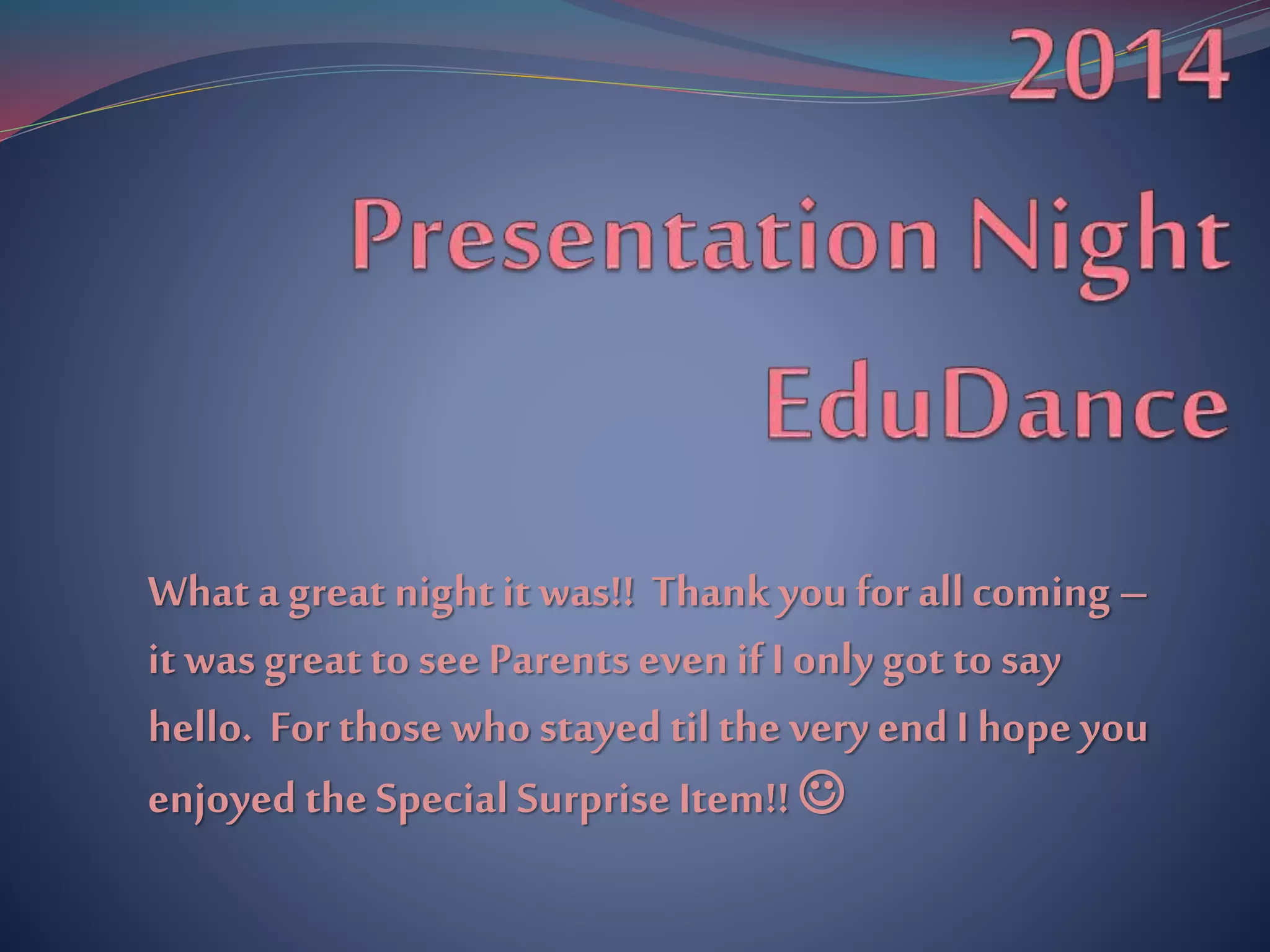 2014
Presentation Night
EduDance

What a great night it was!! Thank you for all coming – it was great to see Parents even if I only got to say hello. For those who stayed til the very end I hope you enjoyed the Special Surprise Item!! ☺